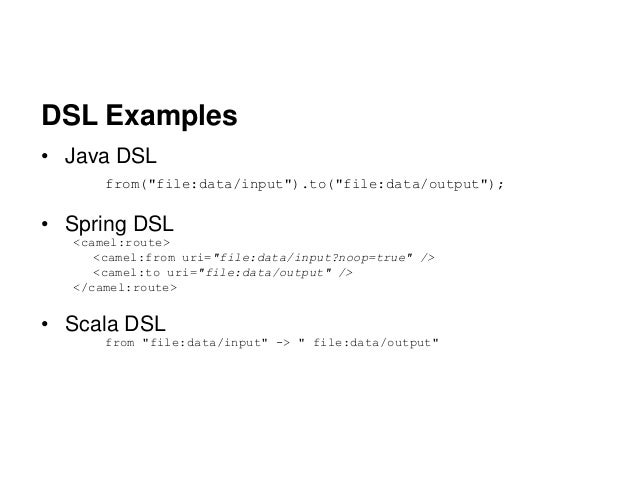 DSL Examples

• Java DSL

from("file:data/input").to("file:data/output");

• Spring DSL

<camel:route>
<camel:from uri="file:data/input?noop=true" />
<camel:to uri="file:data/output" />
</camel:route>

• Scala DSL

from "file:data/input" -> " file:data/output"